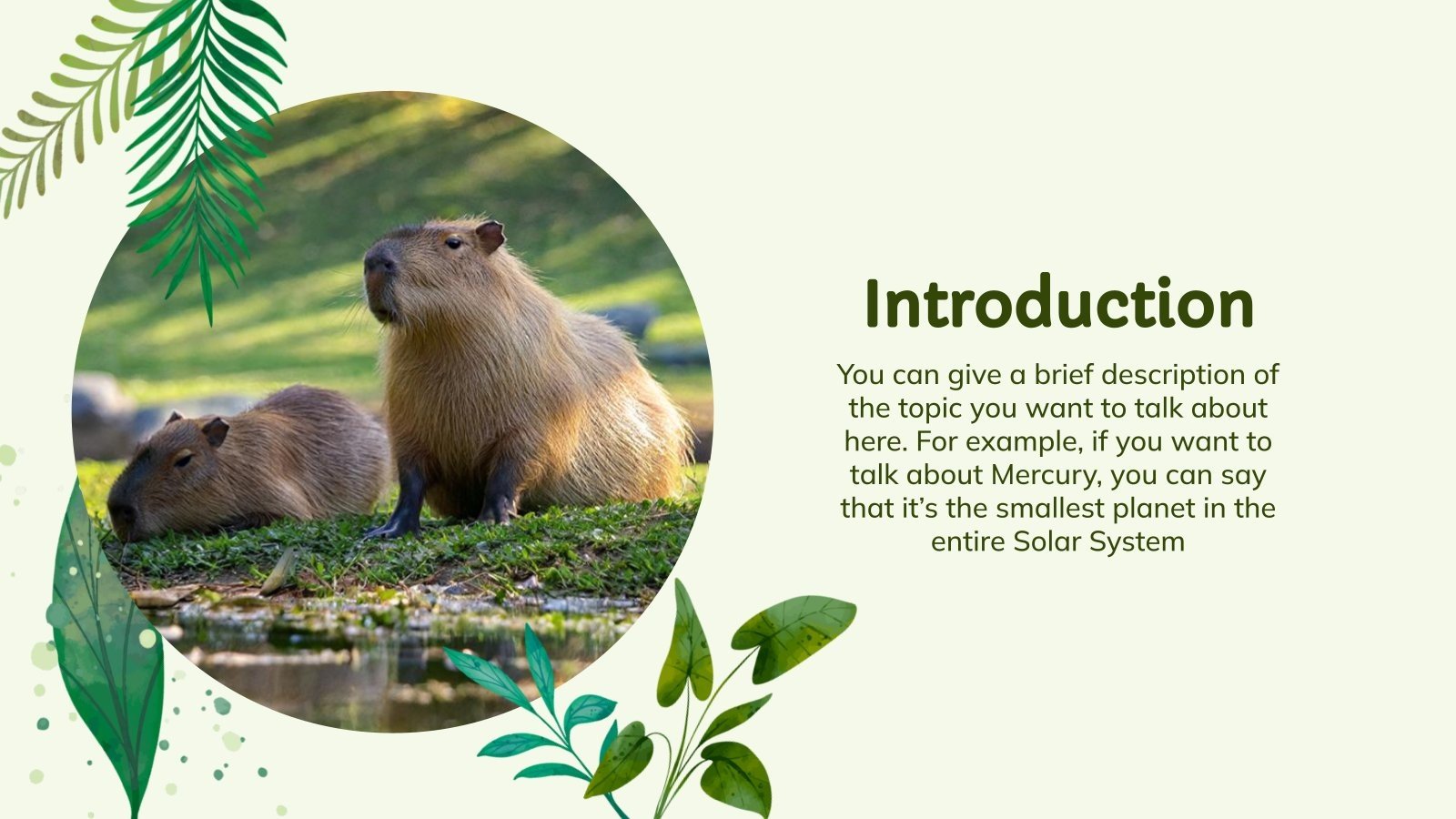 Introduction

You can give a brief description of the topic you want to talk about here. For example, if you want to talk about Mercury, you can say that it’s the smallest planet in the entire Solar System